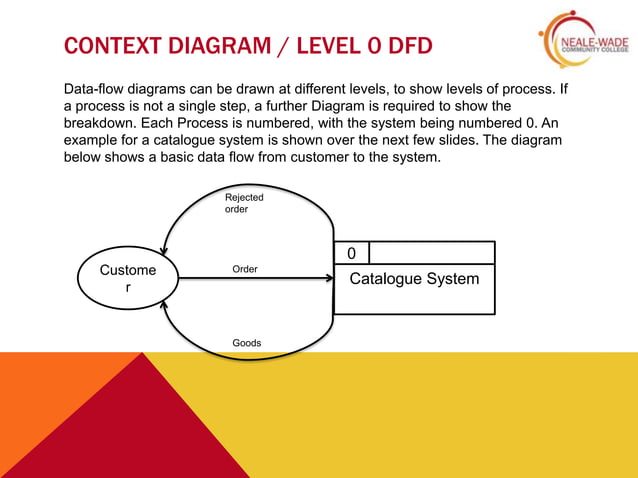 CONTEXT DIAGRAM / LEVEL 0 DFD

NEALE-WADE COMMUNITY COLLEGE

Data-flow diagrams can be drawn at different levels, to show levels of process. If a process is not a single step, a further Diagram is required to show the breakdown. Each Process is numbered, with the system being numbered 0. An example for a catalogue system is shown over the next few slides. The diagram below shows a basic data flow from customer to the system.

Rejected order

Custome r

Order

0

Catalogue System

Goods